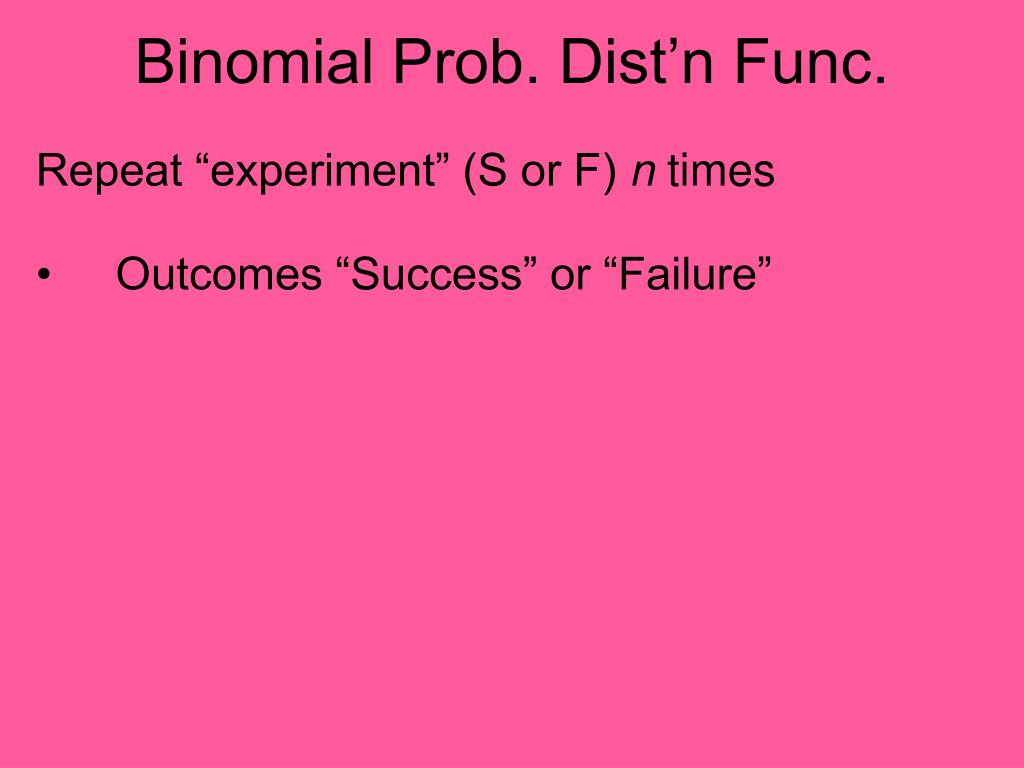 Binomial Prob. Dist’n Func.

Repeat “experiment” (S or F) $n$ times

• Outcomes “Success” or “Failure”